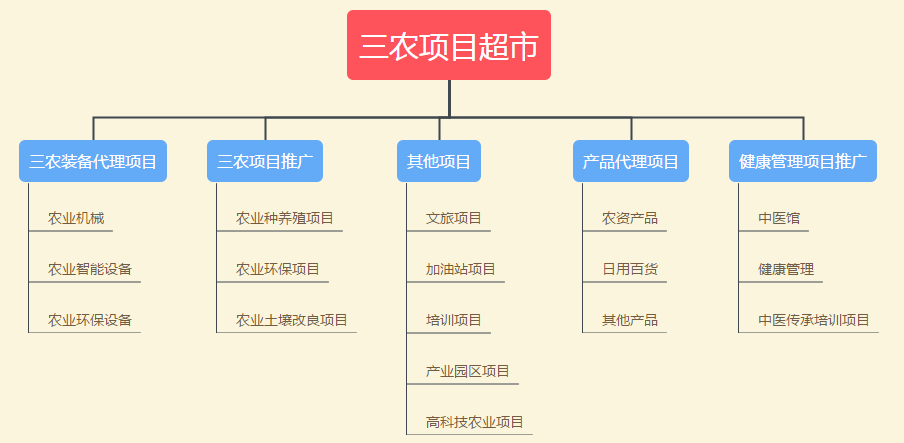 三农项目超市

三农装备代理项目

农业机械

农业智能设备

农业环保设备

三农项目推广

农业种养殖项目

农业环保项目

农业土壤改良项目

其他项目

文旅项目

加油站项目

培训项目

产业园区项目

高科技农业项目

产品代理项目

农资产品

日用百货

其他产品

健康管理项目推广

中医馆

健康管理

中医传承培训项目